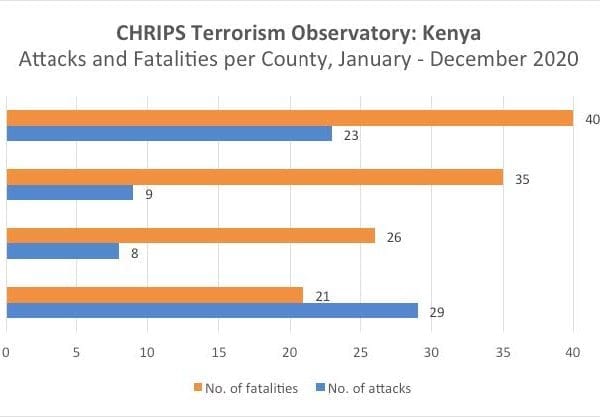 CHRIPS Terrorism Observatory: Kenya
Attacks and Fatalities per County, January - December 2020

40
23
35
9
26
8
21
29

0 5 10 15 20 25 30 35 40

No. of fatalities
No. of attacks